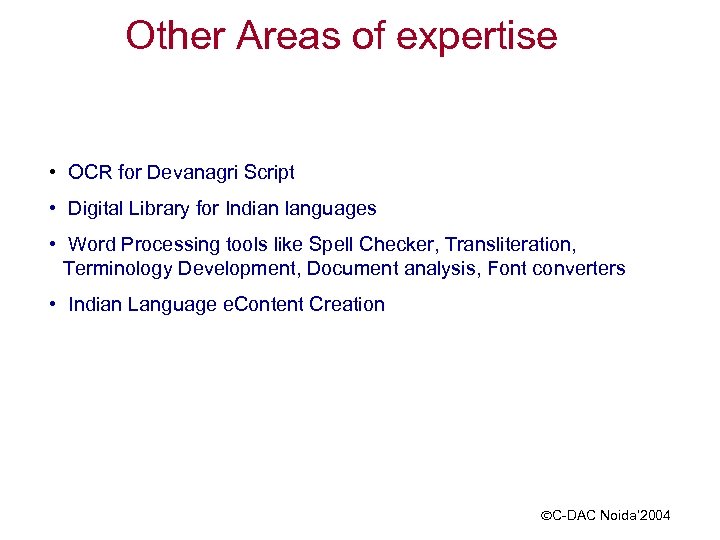 Other Areas of expertise

• OCR for Devanagri Script

• Digital Library for Indian languages

• Word Processing tools like Spell Checker, Transliteration, Terminology Development, Document analysis, Font converters

• Indian Language eContent Creation

©C-DAC Noida'2004